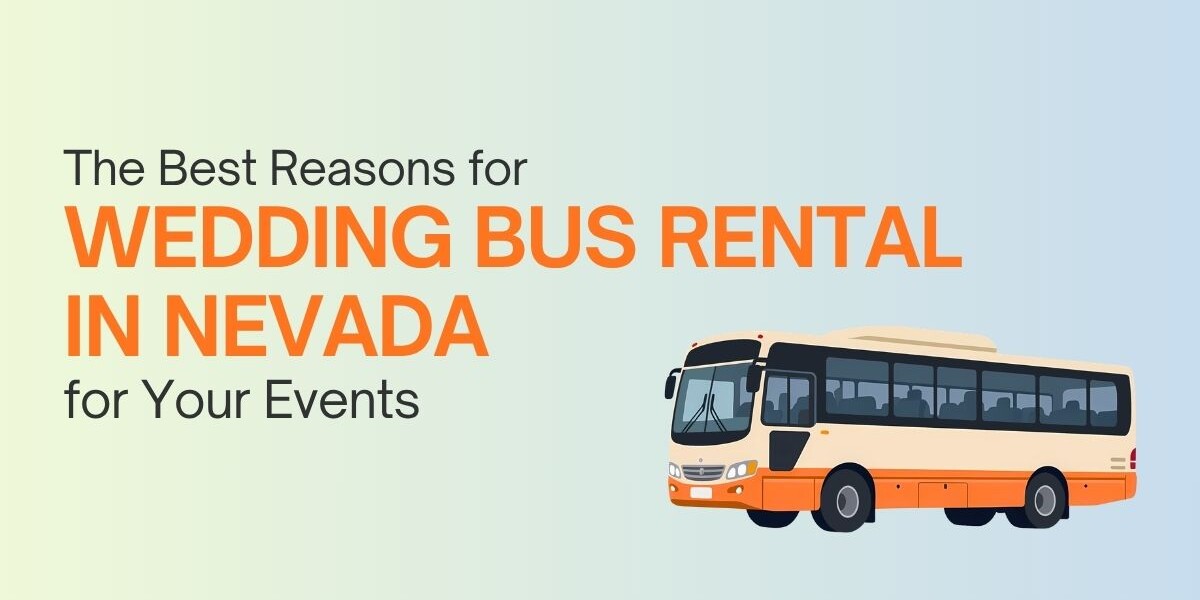 The Best Reasons for
WEDDING BUS RENTAL IN NEVADA
for Your Events